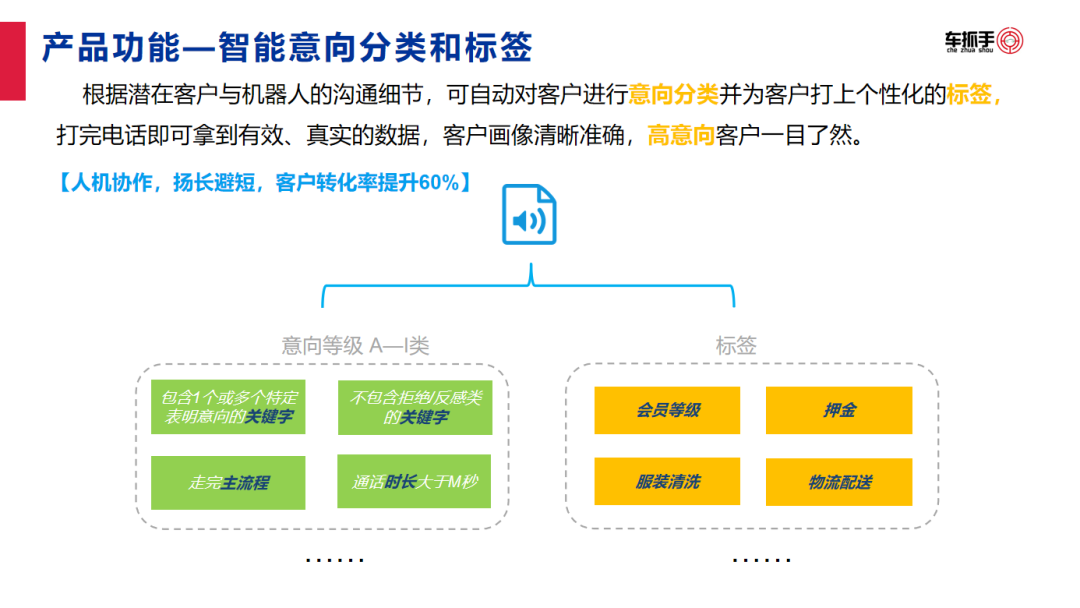 产品功能—智能意向分类和标签

车抓手
che zhua shou

根据潜在客户与机器人的沟通细节，可自动对客户进行意向分类并为客户打上个性化的标签，打完电话即可拿到有效、真实的数据，客户画像清晰准确，高意向客户一目了然。

【人机协作，扬长避短，客户转化率提升60%】

意向等级 A—I类

包含1个或多个特定表明意向的关键字

不包含拒绝/反感类的关键字

走完主流程

通话时长大于M秒

......

标签

会员等级

押金

服装清洗

物流配送

......